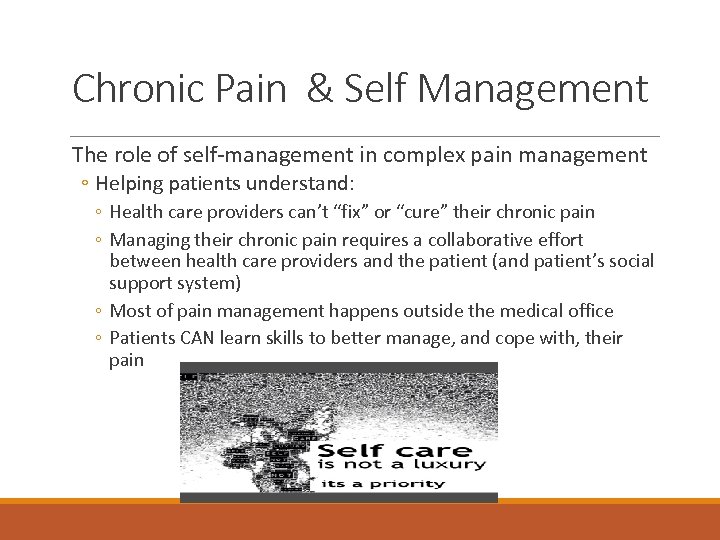 Chronic Pain & Self Management

The role of self-management in complex pain management

◦ Helping patients understand:

◦ Health care providers can't "fix" or "cure" their chronic pain

◦ Managing their chronic pain requires a collaborative effort between health care providers and the patient (and patient's social support system)

◦ Most of pain management happens outside the medical office

◦ Patients CAN learn skills to better manage, and cope with, their pain

Self care
is not a luxury
its a priority